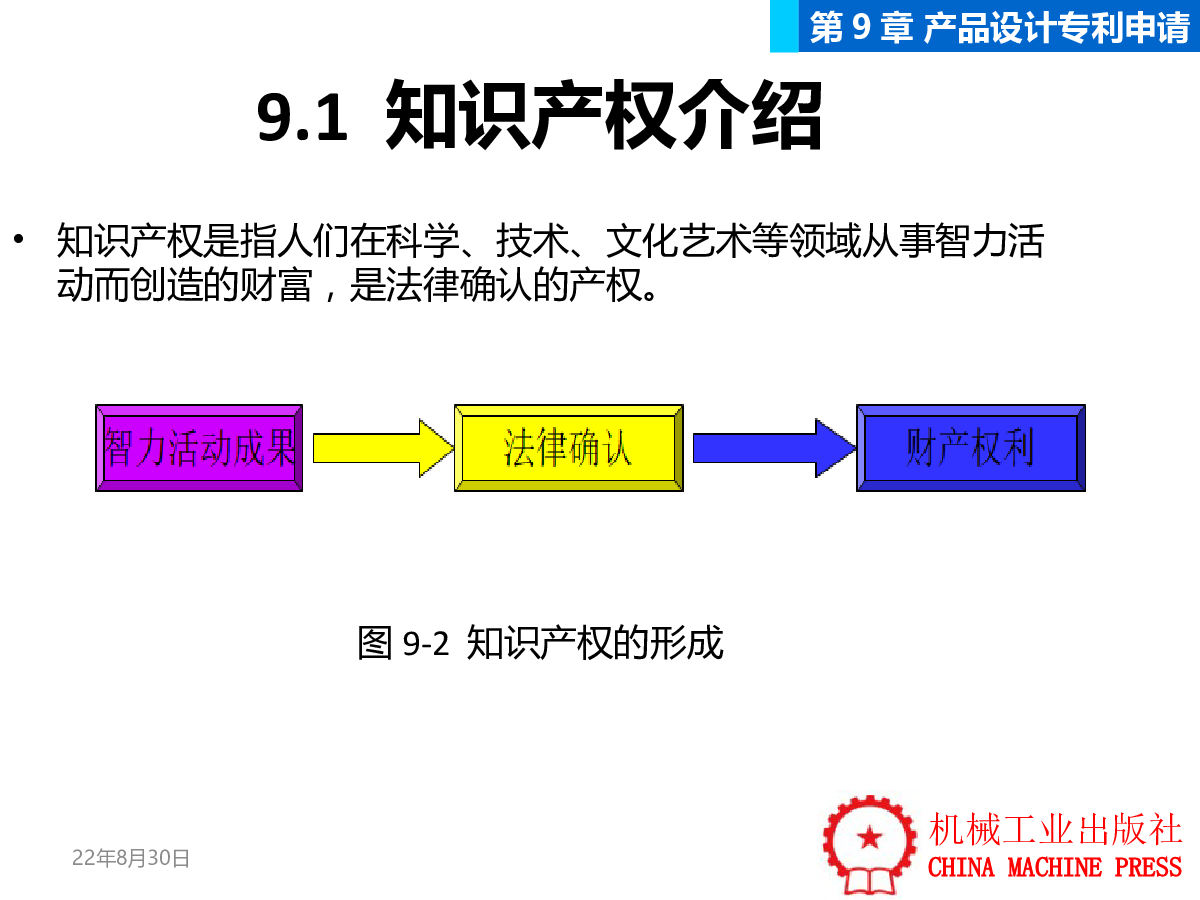 第 9 章 产品设计专利申请

9.1 知识产权介绍

• 知识产权是指人们在科学、技术、文化艺术等领域从事智力活动而创造的财富，是法律确认的产权。

智力活动成果

法律确认

财产权利

图 9-2 知识产权的形成

22年8月30日

机械工业出版社
CHINA MACHINE PRESS